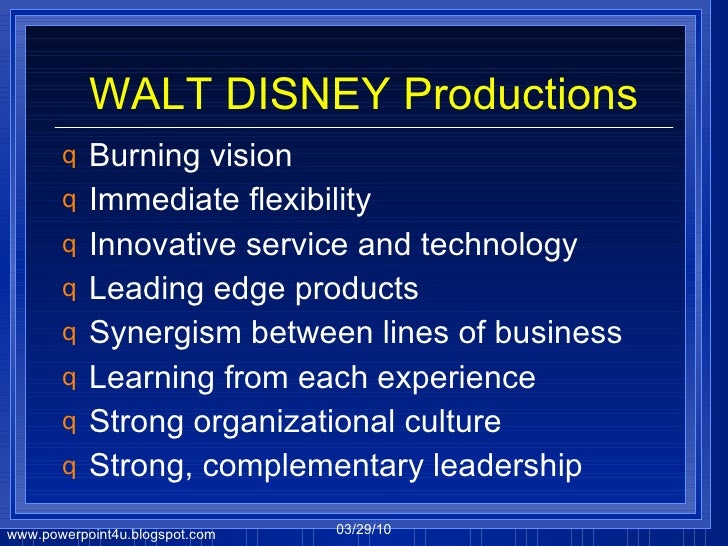 WALT DISNEY Productions

q Burning vision
q Immediate flexibility
q Innovative service and technology
q Leading edge products
q Synergism between lines of business
q Learning from each experience
q Strong organizational culture
q Strong, complementary leadership

www.powerpoint4u.blogspot.com

03/29/10